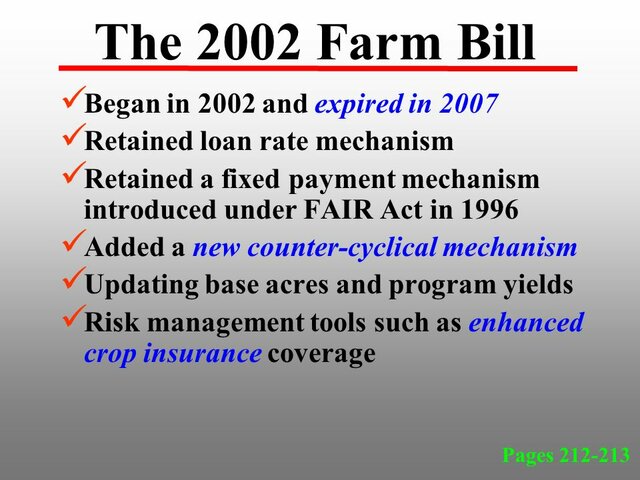 The 2002 Farm Bill

✓Began in 2002 and expired in 2007
✓Retained loan rate mechanism
✓Retained a fixed payment mechanism introduced under FAIR Act in 1996
✓Added a new counter-cyclical mechanism
✓Updating base acres and program yields
✓Risk management tools such as enhanced crop insurance coverage

Pages 212-213